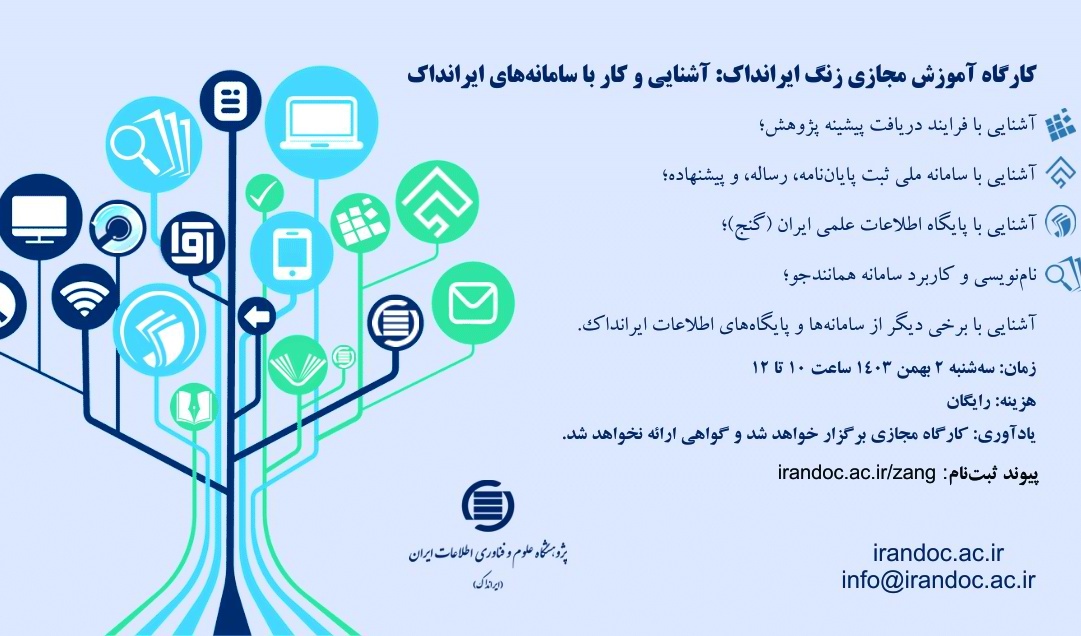 کارگاه آموزش مجازی زنگ ایرانداک: آشنایی و کار با سامانه‌های ایرانداک

آشنایی با فرایند دریافت پیشینه پژوهش؛

آشنایی با سامانه ملی ثبت پایان‌نامه، رساله، و پیشنهاده؛

آشنایی با پایگاه اطلاعات علمی ایران (گنج)؛

نام‌نویسی و کاربرد سامانه همانندجو؛

آشنایی با برخی دیگر از سامانه‌ها و پایگاه‌های اطلاعات ایرانداک.

زمان: سه‌شنبه ۲ بهمن ۱۴۰۳ ساعت ۱۰ تا ۱۲

هزینه: رایگان

یادآوری: کارگاه مجازی برگزار خواهد شد و گواهی ارائه نخواهد شد.

پیوند ثبت‌نام: irandoc.ac.ir/zang

آوا

پژوهشگاه علوم و فناوری اطلاعات ایران
(ایرانداک)

irandoc.ac.ir
info@irandoc.ac.ir